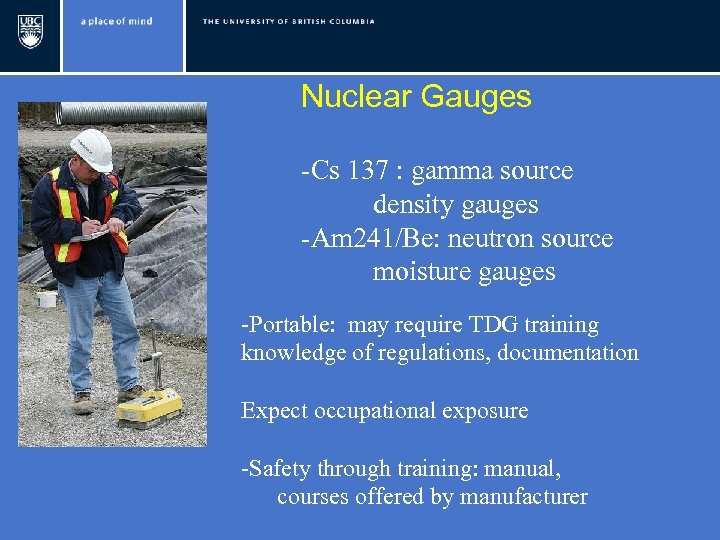 UBC

a place of mind

THE UNIVERSITY OF BRITISH COLUMBIA

Nuclear Gauges

-Cs 137 : gamma source density gauges
-Am241/Be: neutron source moisture gauges

-Portable: may require TDG training knowledge of regulations, documentation

Expect occupational exposure

-Safety through training: manual, courses offered by manufacturer